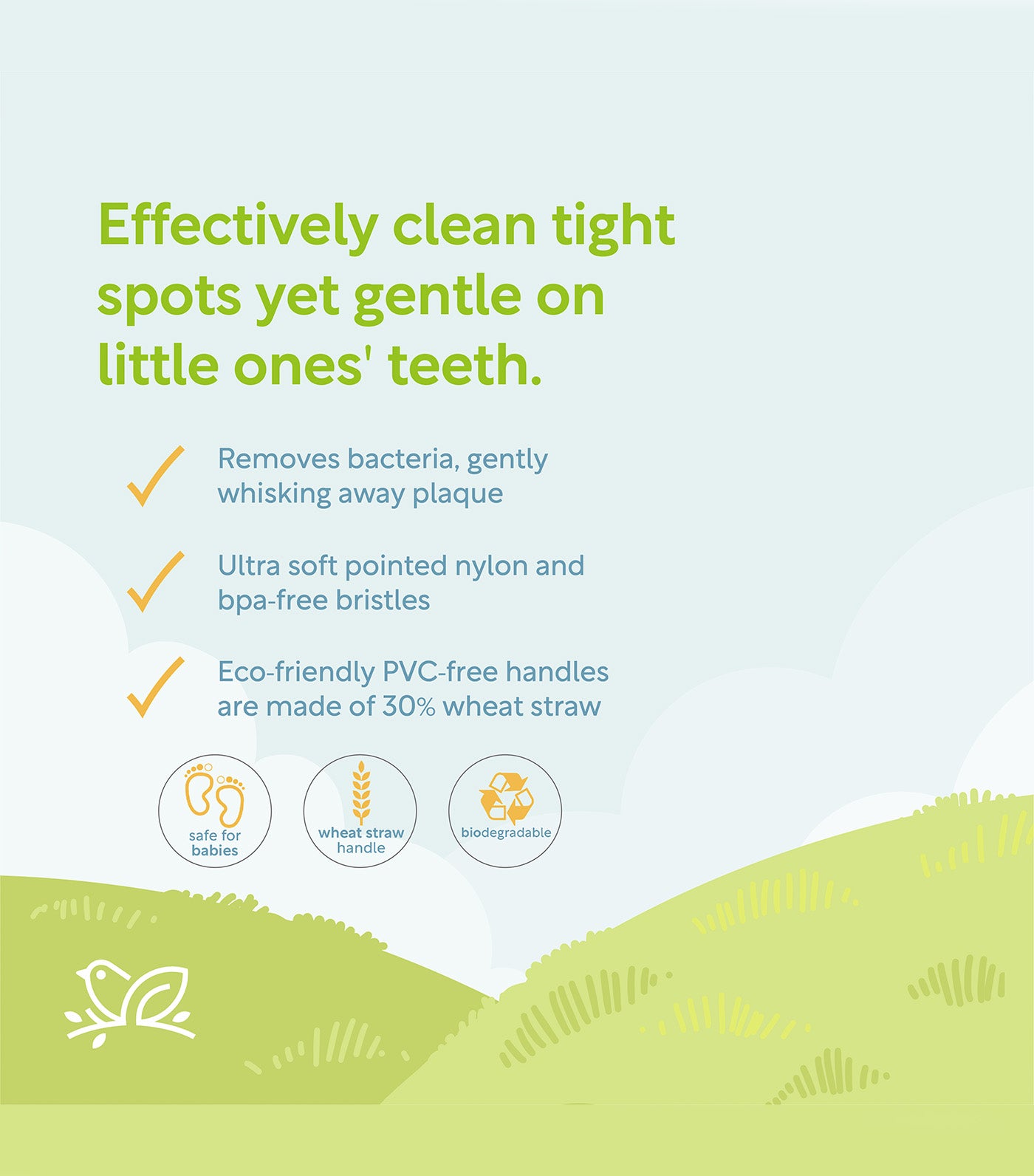 Effectively clean tight spots yet gentle on little ones' teeth.

Removes bacteria, gently whisking away plaque

Ultra soft pointed nylon and bpa-free bristles

Eco-friendly PVC-free handles are made of 30% wheat straw

safe for babies

wheat straw handle

biodegradable